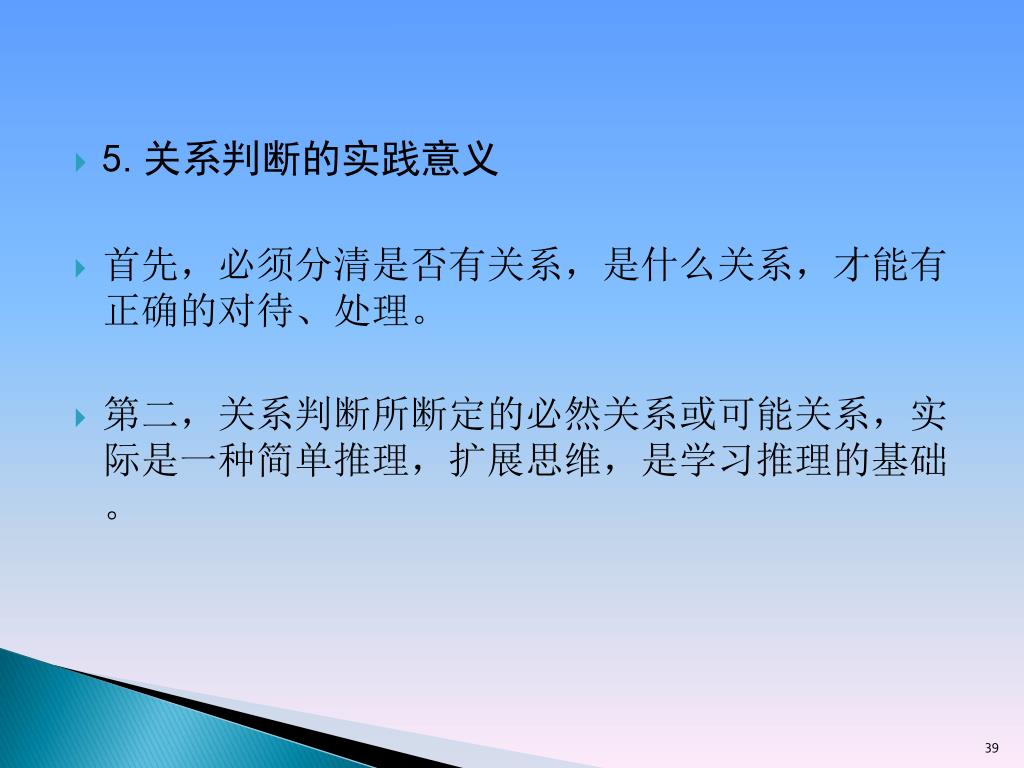 5. 关系判断的实践意义

首先，必须分清是否有关系，是什么关系，才能有正确的对待、处理。

第二，关系判断所断定的必然关系或可能关系，实际是一种简单推理，扩展思维，是学习推理的基础。

39